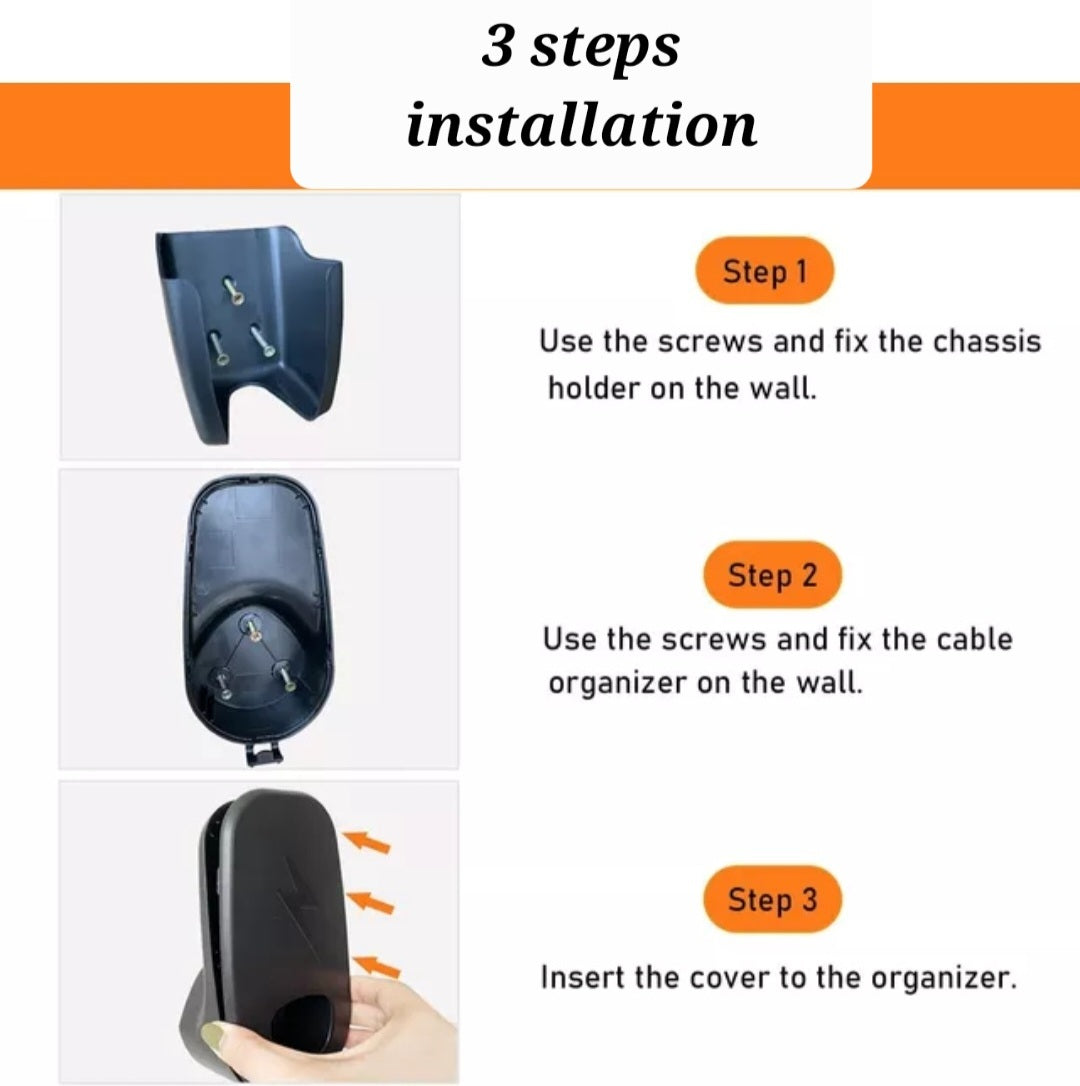 3 steps installation

Step 1

Use the screws and fix the chassis holder on the wall.

Step 2

Use the screws and fix the cable organizer on the wall.

Step 3

Insert the cover to the organizer.